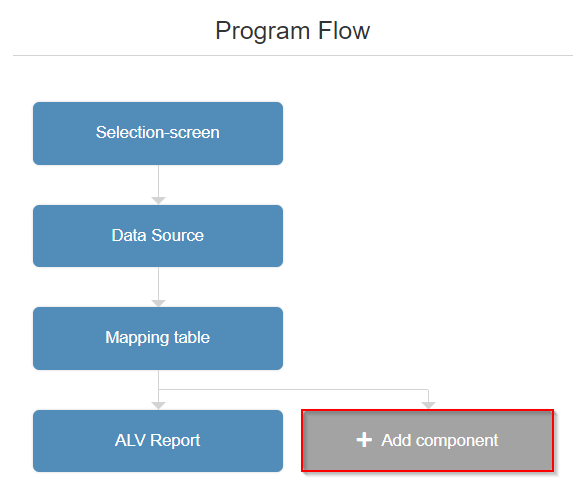 Program Flow

Selection-screen

Data Source

Mapping table

ALV Report

+ Add component